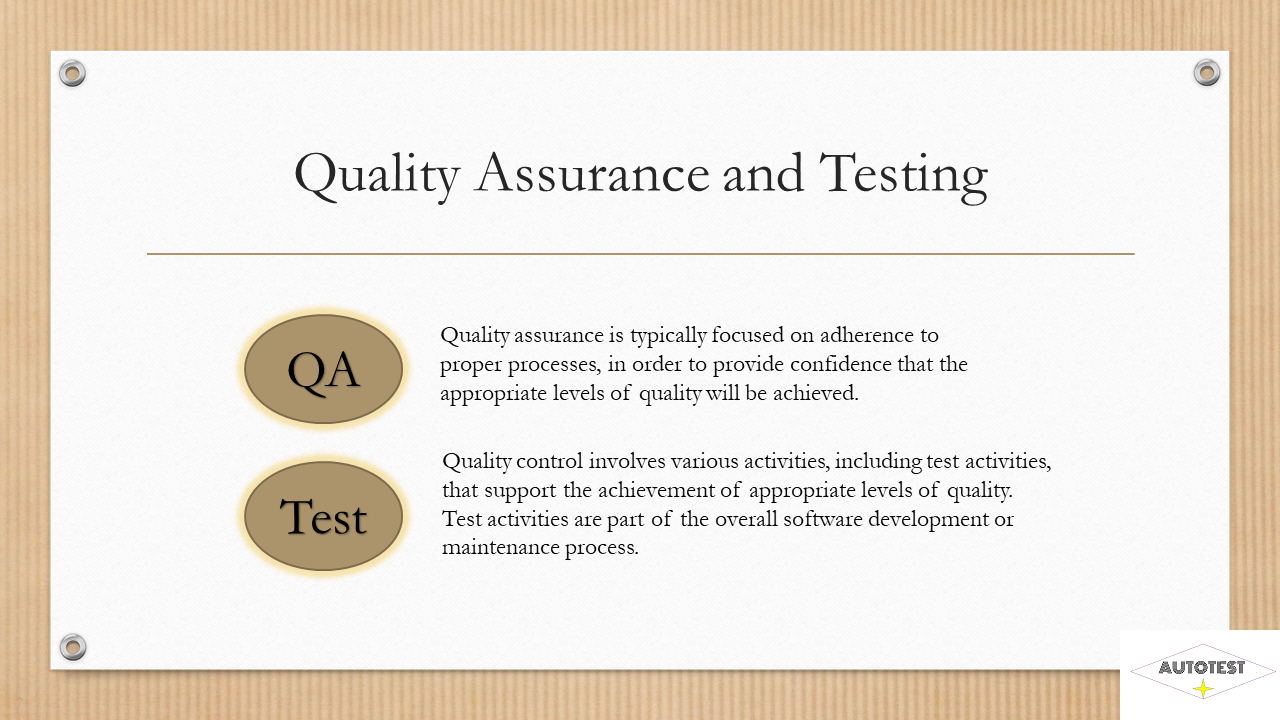 Quality Assurance and Testing

QA

Quality assurance is typically focused on adherence to proper processes, in order to provide confidence that the appropriate levels of quality will be achieved.

Test

Quality control involves various activities, including test activities, that support the achievement of appropriate levels of quality. Test activities are part of the overall software development or maintenance process.

AUTOTEST